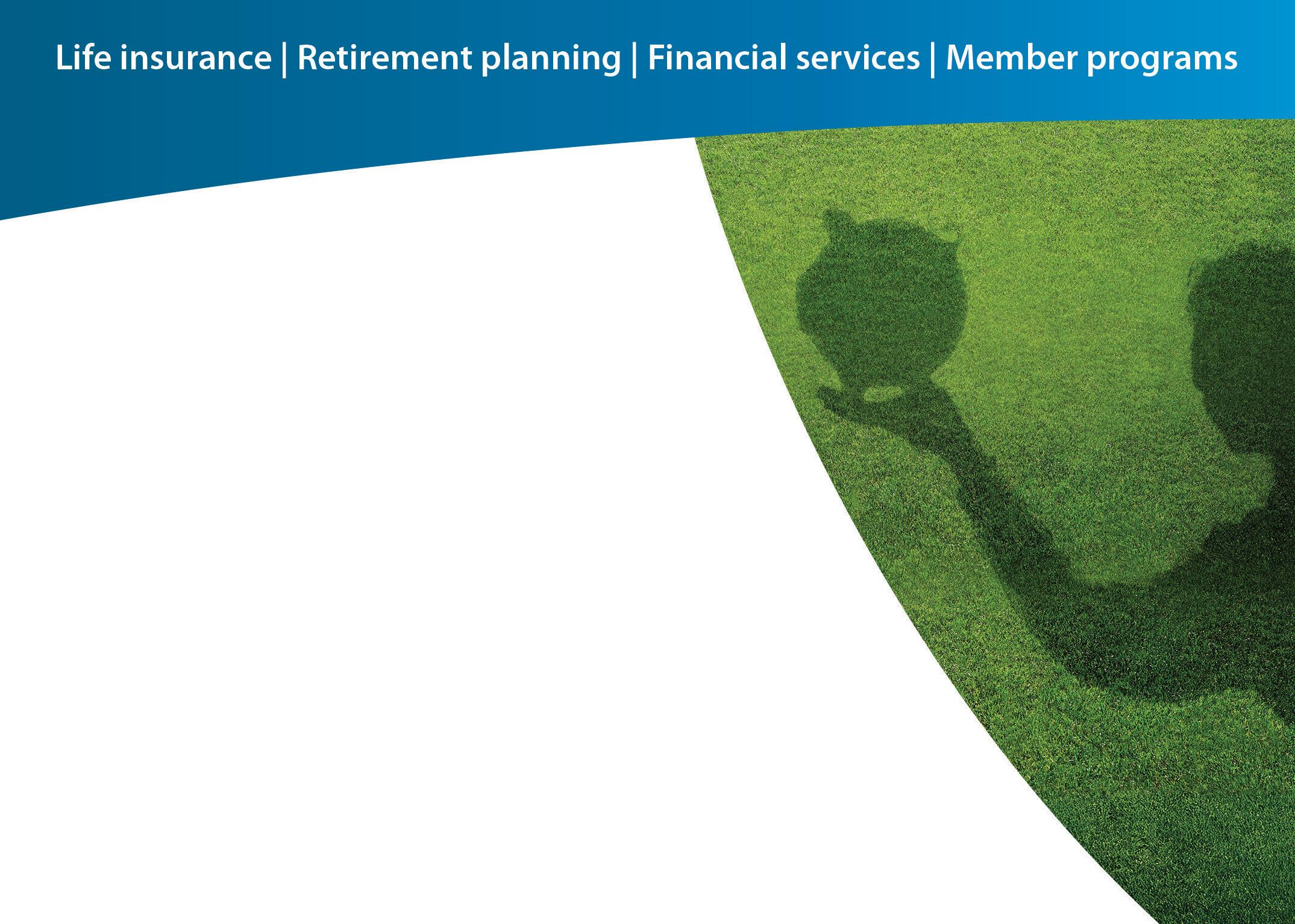 Life insurance | Retirement planning | Financial services | Member programs